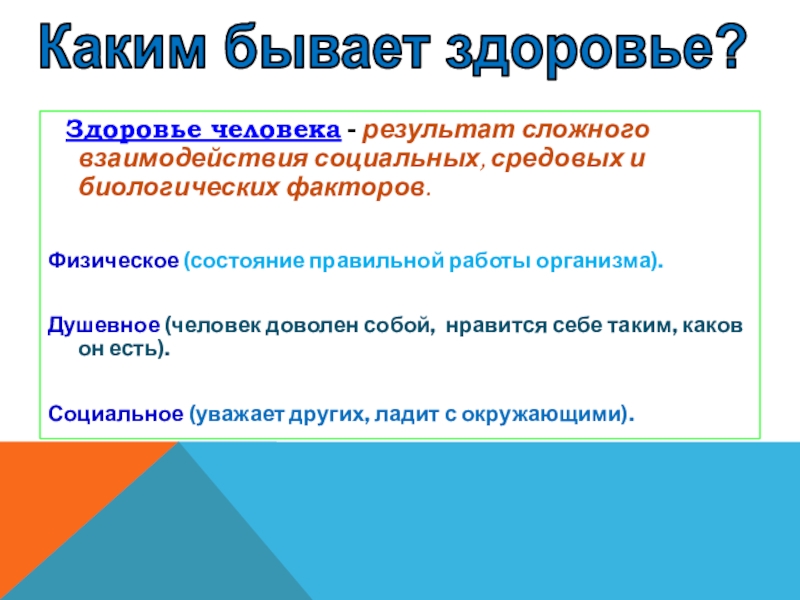 Каким бывает здоровье?

Здоровье человека - результат сложного взаимодействия социальных, средовых и биологических факторов.

Физическое (состояние правильной работы организма).

Душевное (человек доволен собой, нравится себе таким, каков он есть).

Социальное (уважает других, ладит с окружающими).